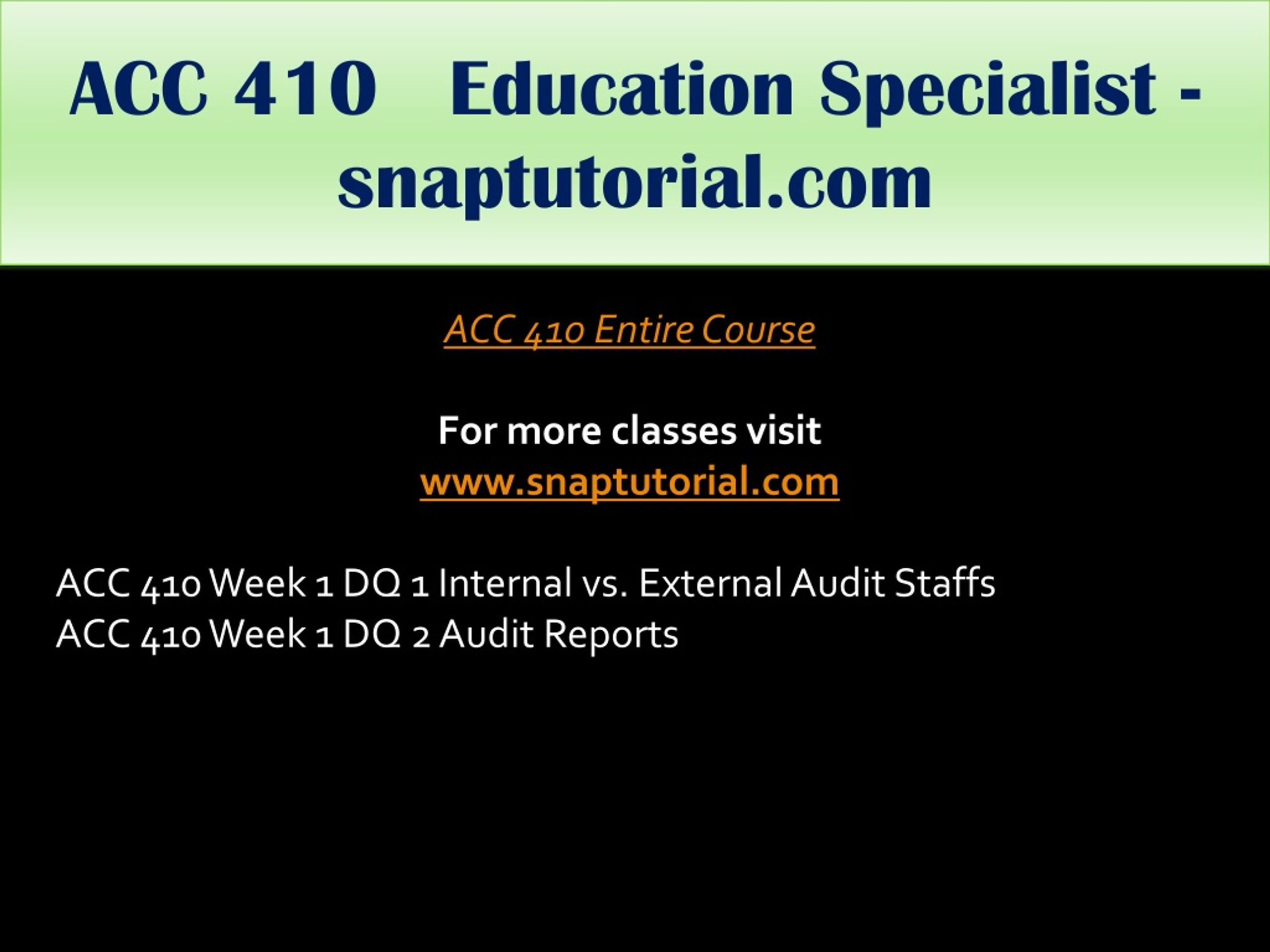 ACC 410 Education Specialist - snaptutorial.com

ACC 410 Entire Course

For more classes visit
www.snaptutorial.com

ACC 410 Week 1 DQ 1 Internal vs. External Audit Staffs
ACC 410 Week 1 DQ 2 Audit Reports